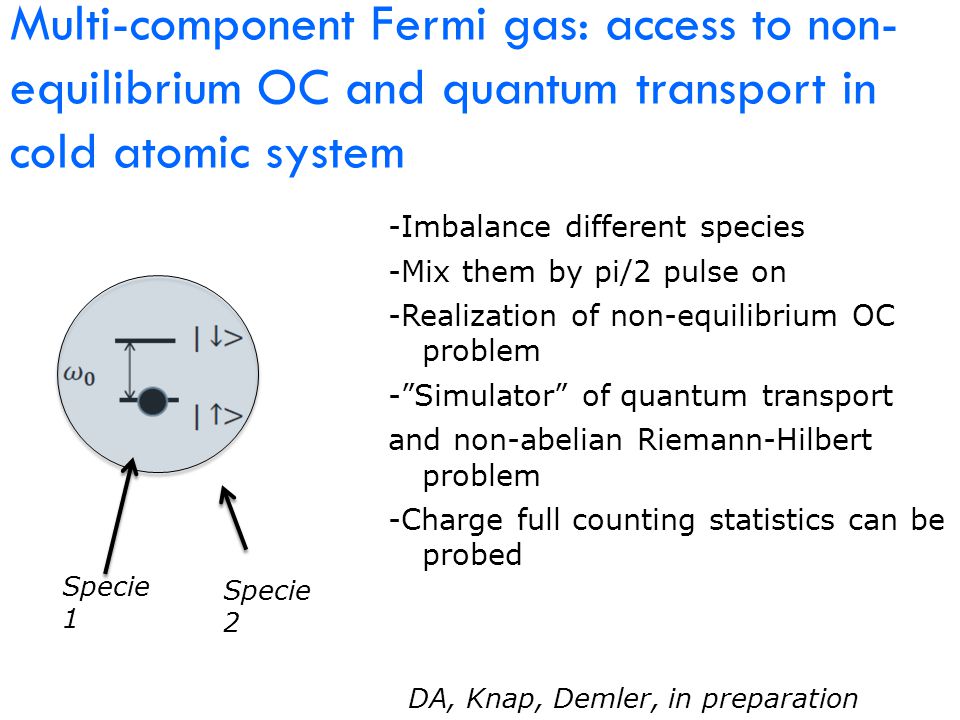 Multi-component Fermi gas: access to non-equilibrium OC and quantum transport in cold atomic system

$\omega_0$

$|\downarrow>$

$|\uparrow>$

Specie 1

Specie 2

-Imbalance different species

-Mix them by pi/2 pulse on

-Realization of non-equilibrium OC problem

-"Simulator" of quantum transport and non-abelian Riemann-Hilbert problem

-Charge full counting statistics can be probed

DA, Knap, Demler, in preparation